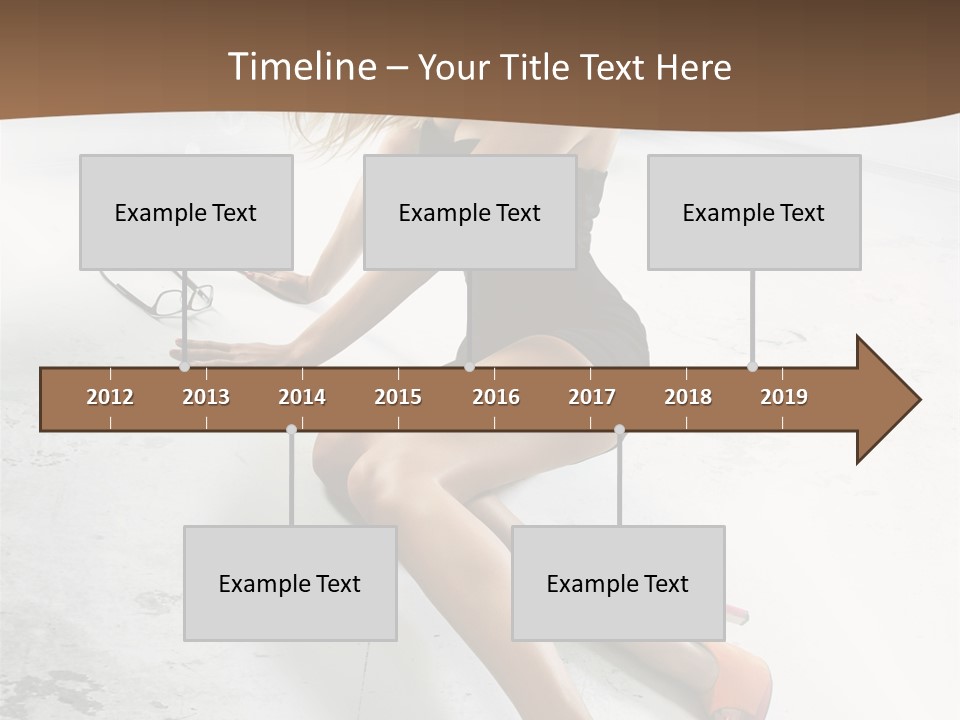 Timeline – Your Title Text Here

Example Text

Example Text

Example Text

2012 2013 2014 2015 2016 2017 2018 2019

Example Text

Example Text